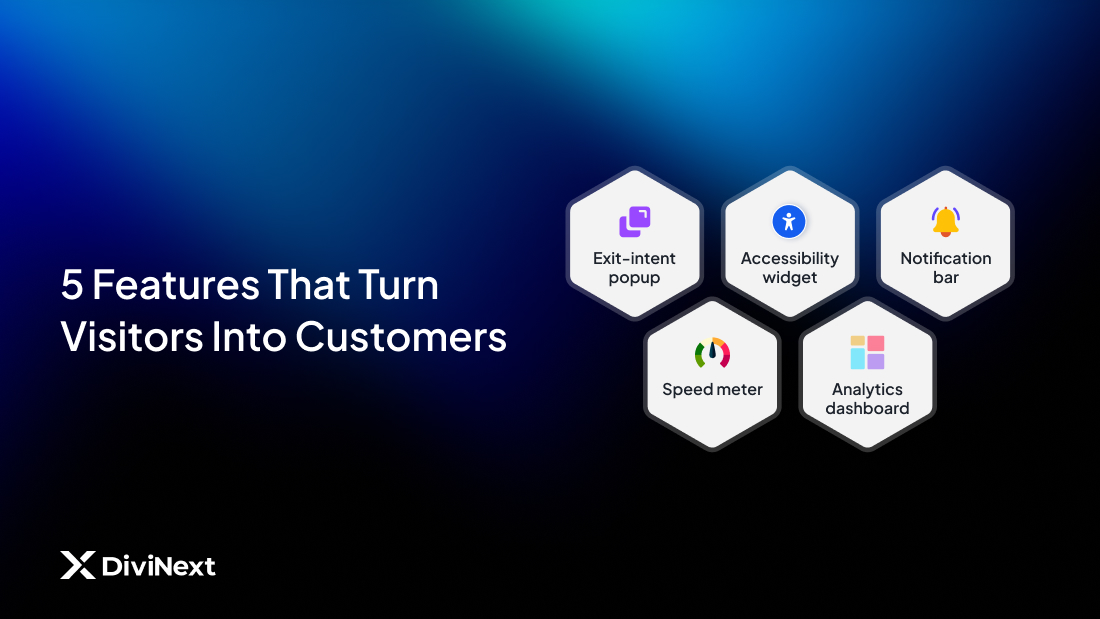 5 Features That Turn Visitors Into Customers

Exit-intent popup

Accessibility widget

Notification bar

Speed meter

Analytics dashboard

DiviNext